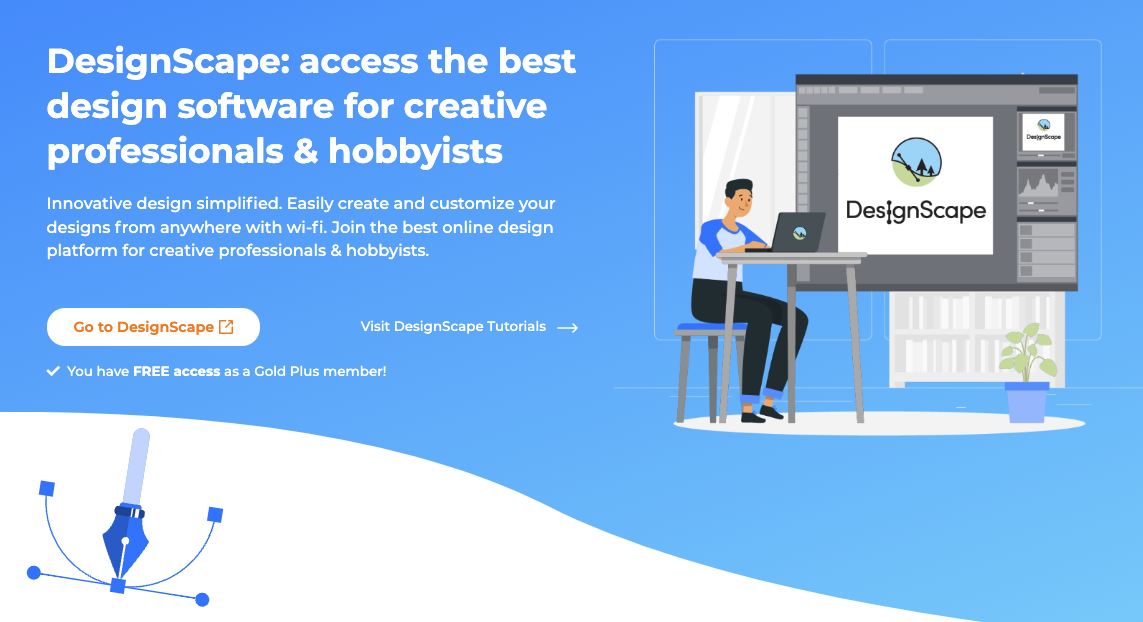 DesignScape: access the best design software for creative professionals & hobbyists

Innovative design simplified. Easily create and customize your designs from anywhere with wi-fi. Join the best online design platform for creative professionals & hobbyists.

Go to DesignScape

Visit DesignScape Tutorials

You have FREE access as a Gold Plus member!

DesignScape

DesignScape